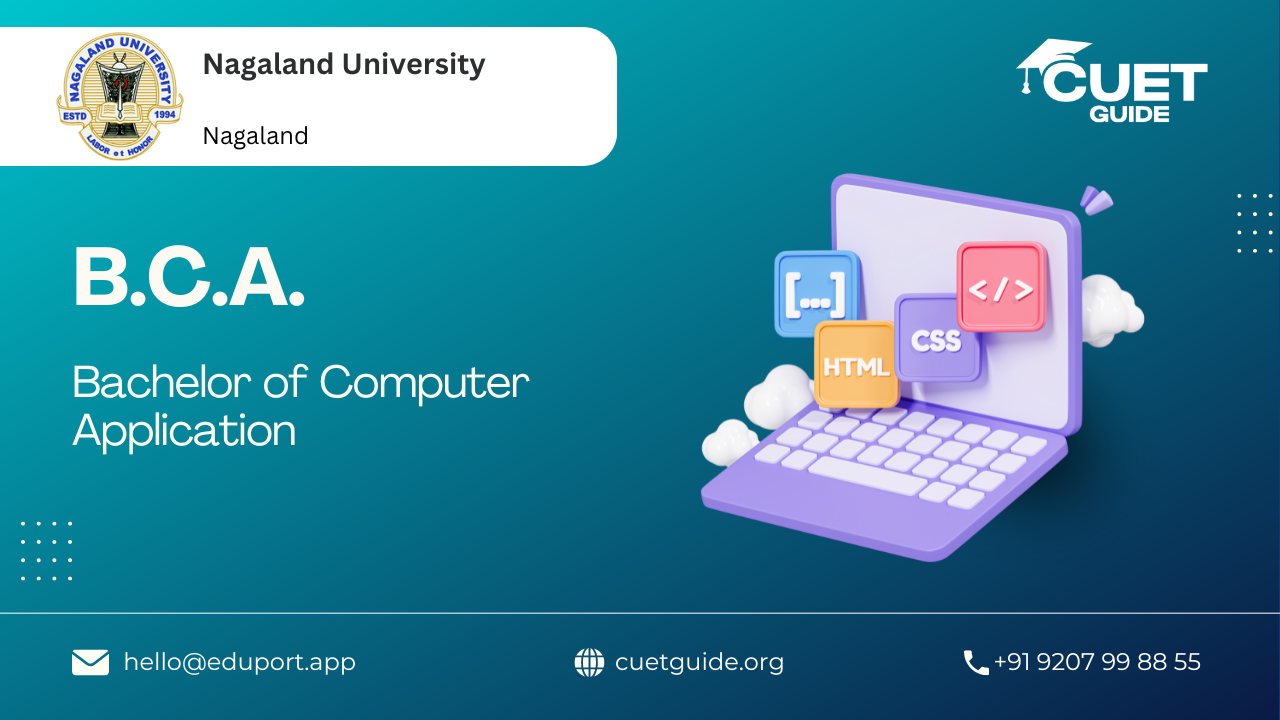 NAGALAND UNIVERSITY
ESTD 1994
LABOR et HONOR

Nagaland University

Nagaland

CUET GUIDE

B.C.A.

Bachelor of Computer Application

[...]

</>

CSS

HTML

hello@eduport.app

cuetguide.org

+91 9207 99 88 55